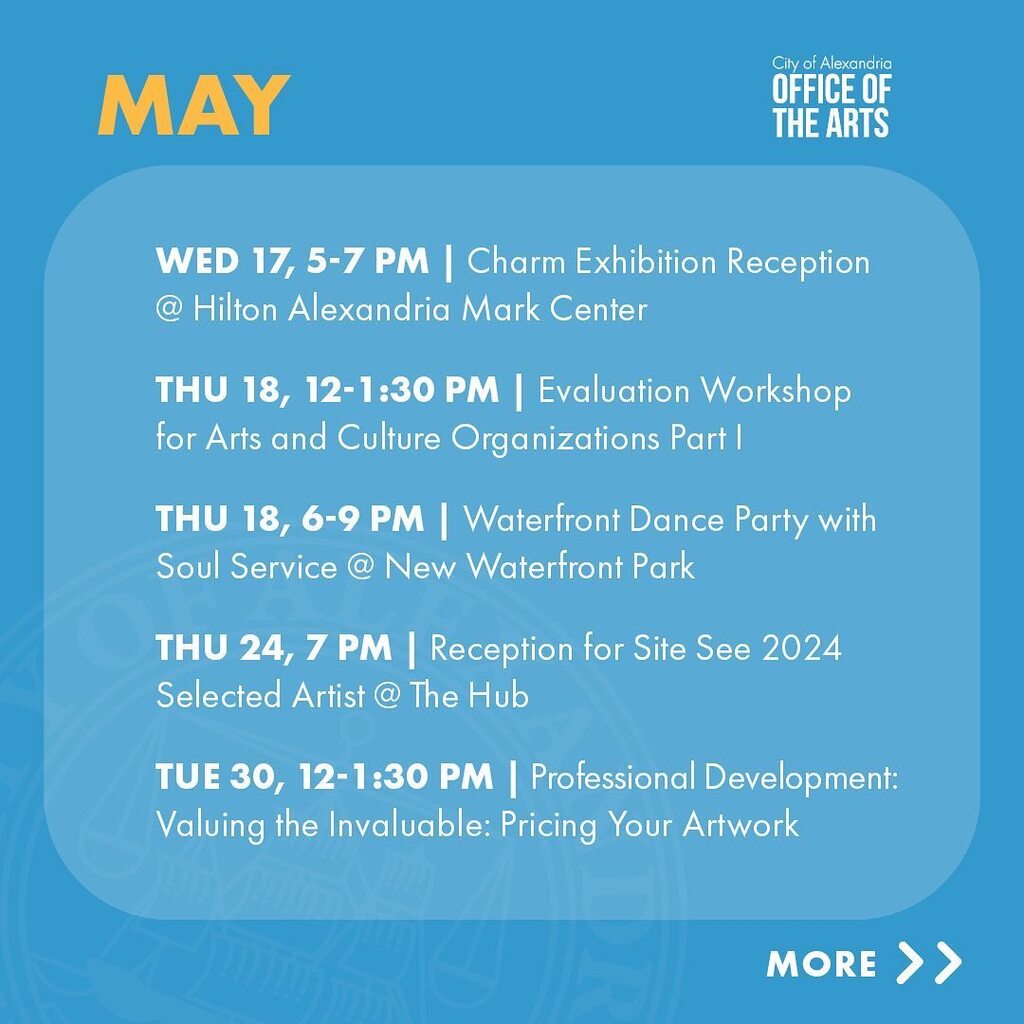 MAY

City of Alexandria
OFFICE OF THE ARTS

WED 17, 5-7 PM | Charm Exhibition Reception @ Hilton Alexandria Mark Center

THU 18, 12-1:30 PM | Evaluation Workshop for Arts and Culture Organizations Part I

THU 18, 6-9 PM | Waterfront Dance Party with Soul Service @ New Waterfront Park

THU 24, 7 PM | Reception for Site See 2024 Selected Artist @ The Hub

TUE 30, 12-1:30 PM | Professional Development: Valuing the Invaluable: Pricing Your Artwork

MORE >>